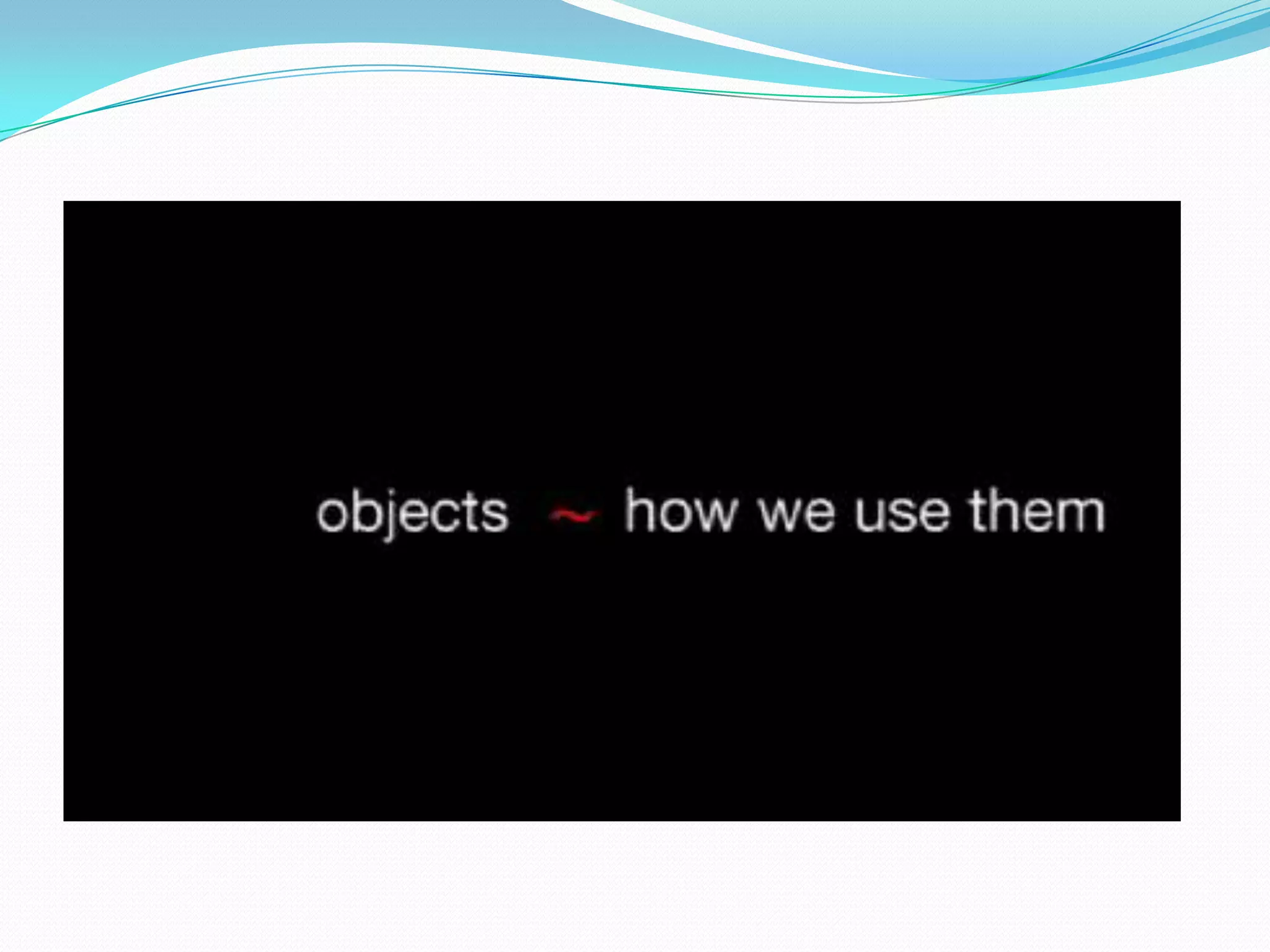 objects ~ how we use them